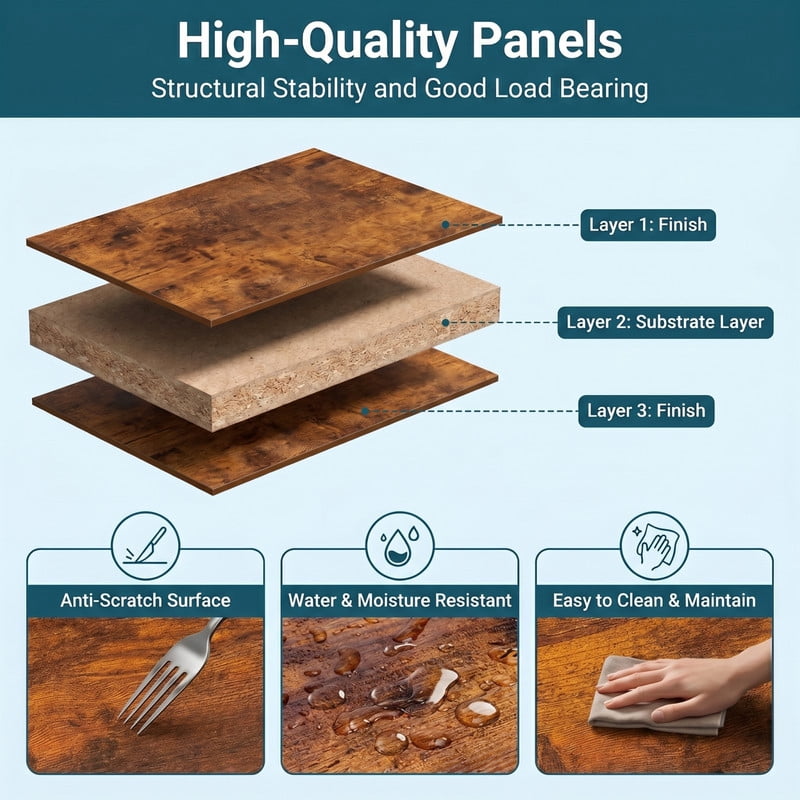 High-Quality Panels
Structural Stability and Good Load Bearing

Layer 1: Finish

Layer 2: Substrate Layer

Layer 3: Finish

Anti-Scratch Surface

Water & Moisture Resistant

Easy to Clean & Maintain